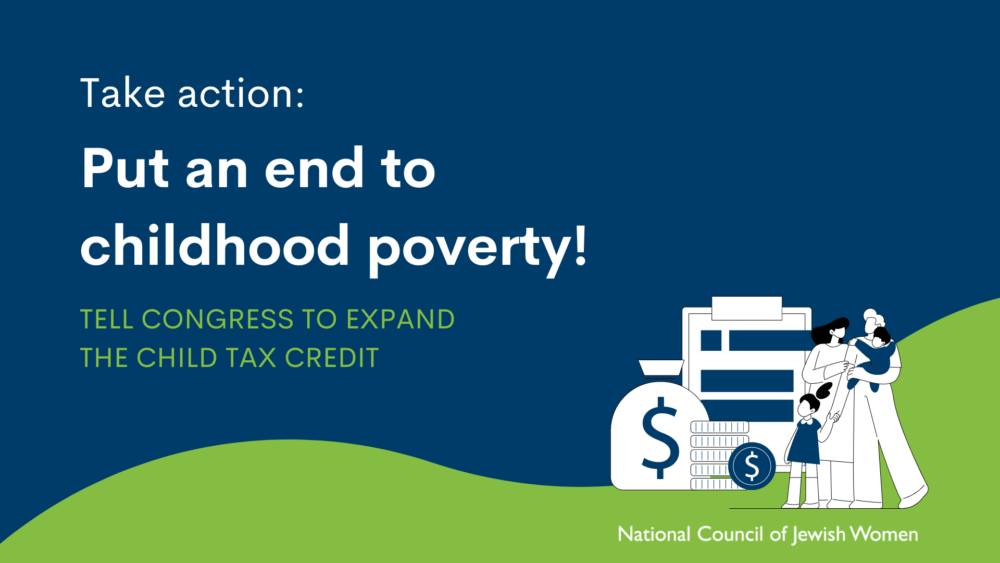 Take action:

Put an end to childhood poverty!

TELL CONGRESS TO EXPAND THE CHILD TAX CREDIT

$

$

National Council of Jewish Women